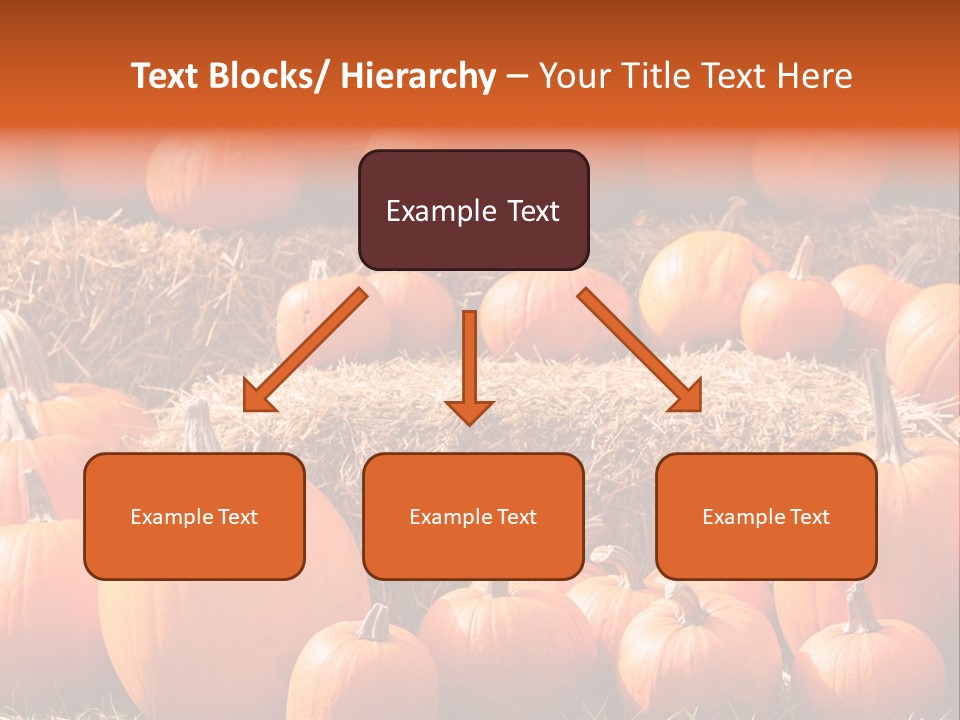 Text Blocks/ Hierarchy – Your Title Text Here

Example Text

Example Text

Example Text

Example Text